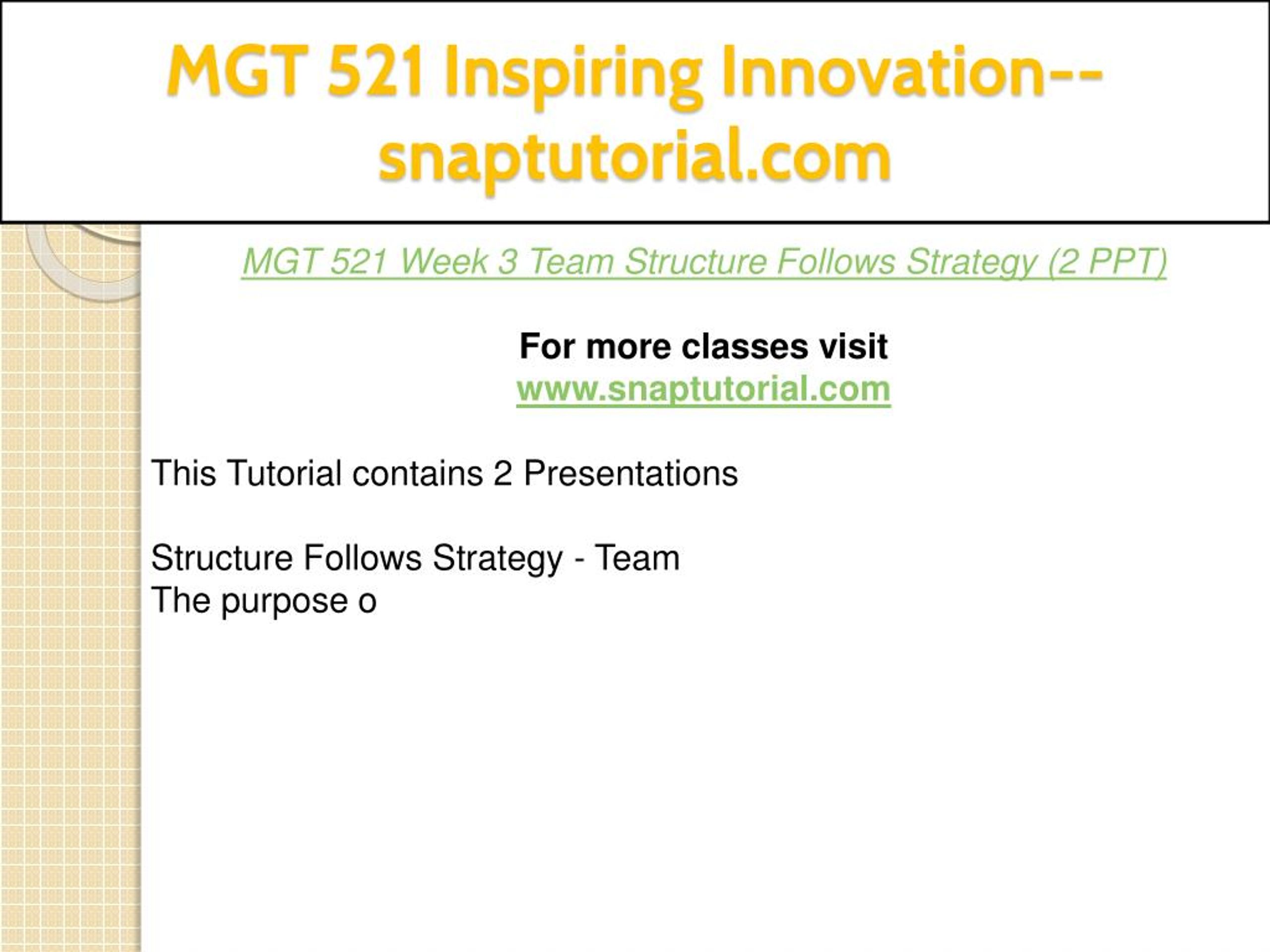 MGT 521 Inspiring Innovation--snaptutorial.com

MGT 521 Week 3 Team Structure Follows Strategy (2 PPT)

For more classes visit
www.snaptutorial.com

This Tutorial contains 2 Presentations

Structure Follows Strategy - Team
The purpose o